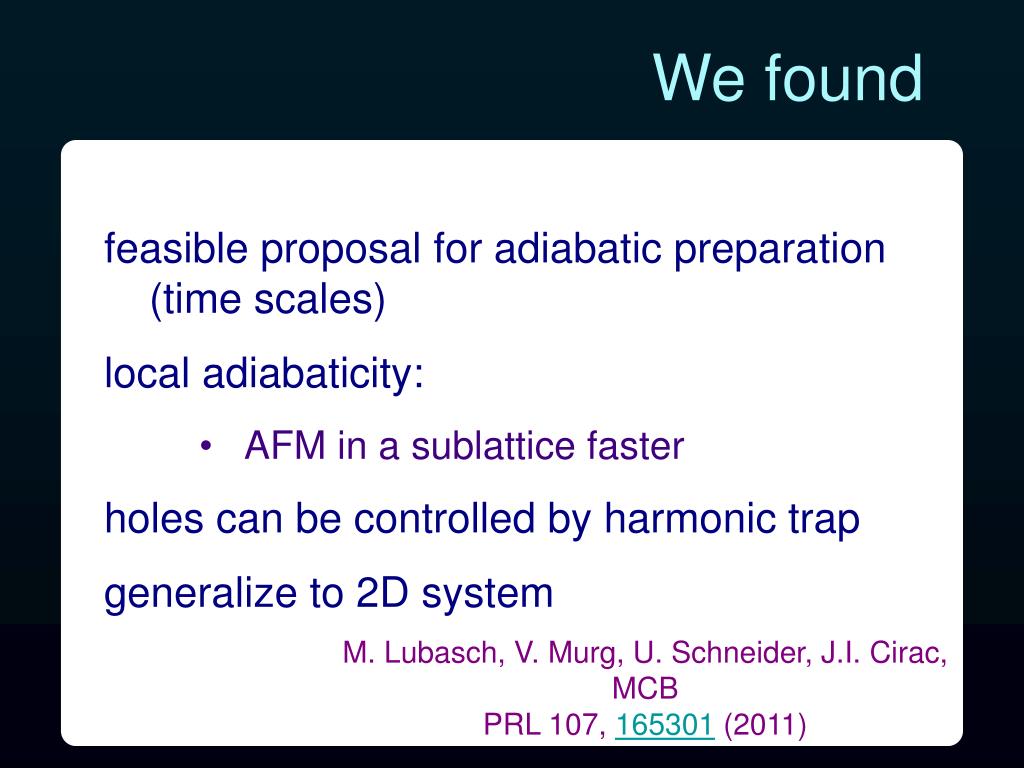 We found

feasible proposal for adiabatic preparation (time scales)

local adiabaticity:

• AFM in a sublattice faster

holes can be controlled by harmonic trap

generalize to 2D system

M. Lubasch, V. Murg, U. Schneider, J.I. Cirac, MCB
PRL 107, 165301 (2011)